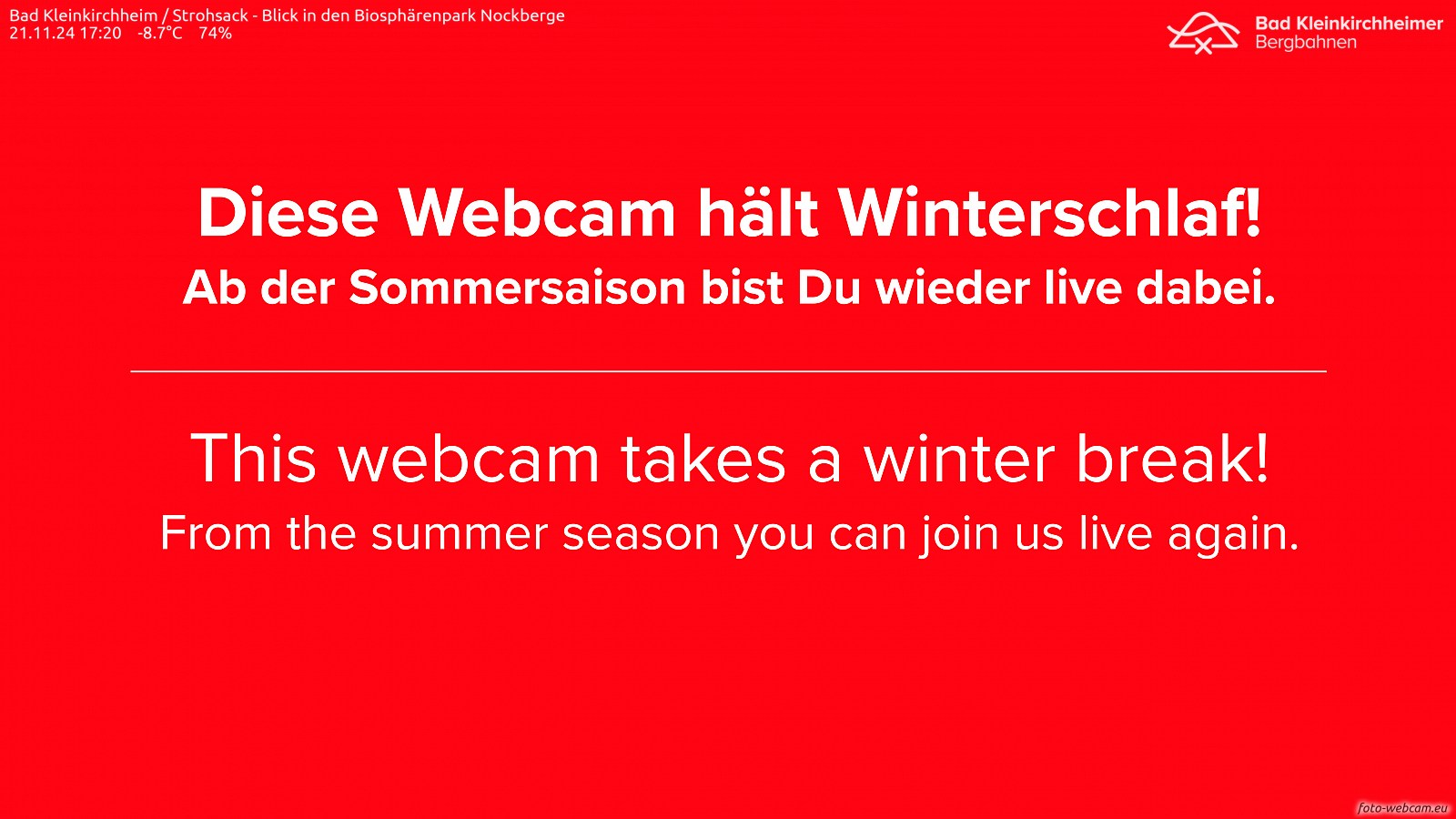 Bad Kleinkirchheim / Strohsack - Blick in den Biosphärenpark Nockberge
21.11.24 17:20 -8.7°C 74%

Bad Kleinkirchheimer
Bergbahnen

Diese Webcam hält Winterschlaf!
Ab der Sommersaison bist Du wieder live dabei.

This webcam takes a winter break!
From the summer season you can join us live again.

foto-webcam.eu